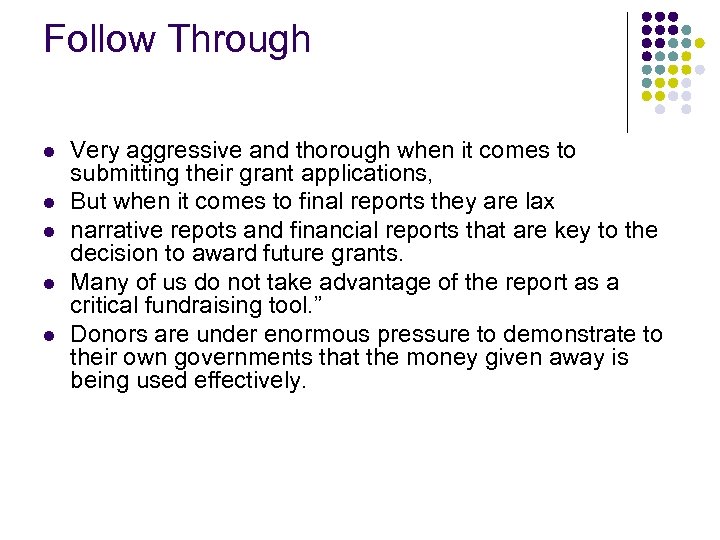 Follow Through

- Very aggressive and thorough when it comes to submitting their grant applications,
- But when it comes to final reports they are lax
- narrative repots and financial reports that are key to the decision to award future grants.
- Many of us do not take advantage of the report as a critical fundraising tool.”
- Donors are under enormous pressure to demonstrate to their own governments that the money given away is being used effectively.